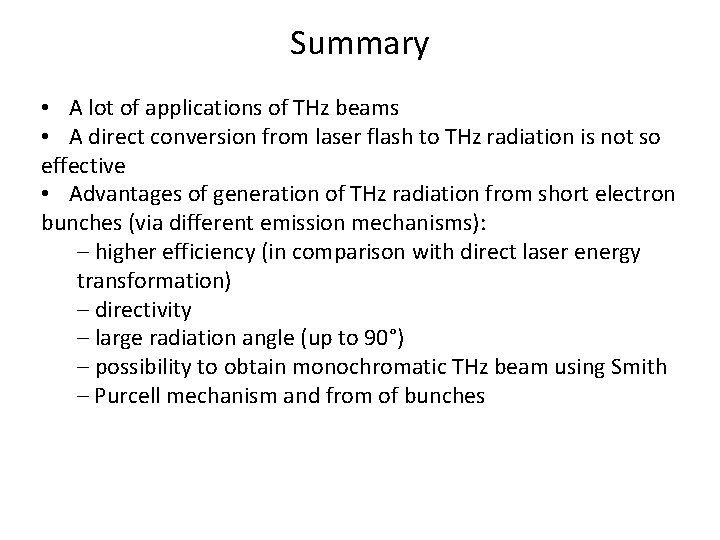 Summary

• A lot of applications of THz beams
• A direct conversion from laser flash to THz radiation is not so effective
• Advantages of generation of THz radiation from short electron bunches (via different emission mechanisms):
– higher efficiency (in comparison with direct laser energy transformation)
– directivity
– large radiation angle (up to 90°)
– possibility to obtain monochromatic THz beam using Smith
– Purcell mechanism and from of bunches